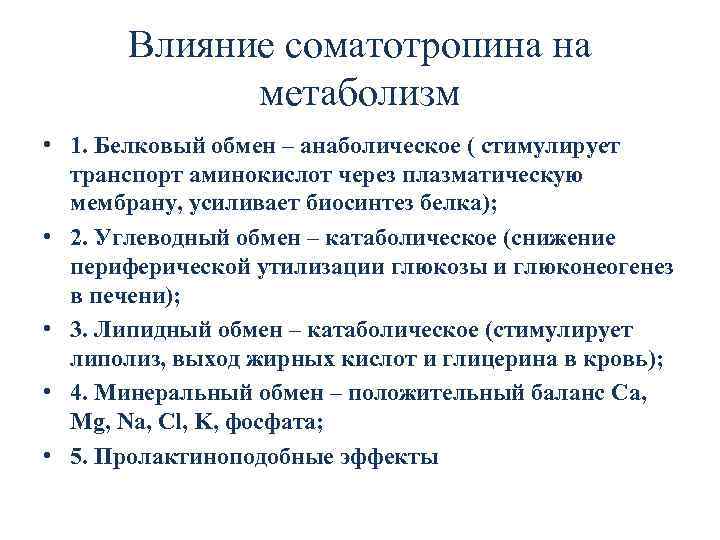 Влияние соматотропина на метаболизм

• 1. Белковый обмен – анаболическое ( стимулирует транспорт аминокислот через плазматическую мембрану, усиливает биосинтез белка);

• 2. Углеводный обмен – катаболическое (снижение периферической утилизации глюкозы и глюконеогенез в печени);

• 3. Липидный обмен – катаболическое (стимулирует липолиз, выход жирных кислот и глицерина в кровь);

• 4. Минеральный обмен – положительный баланс Ca, Mg, Na, Cl, K, фосфата;

• 5. Пролактиноподобные эффекты